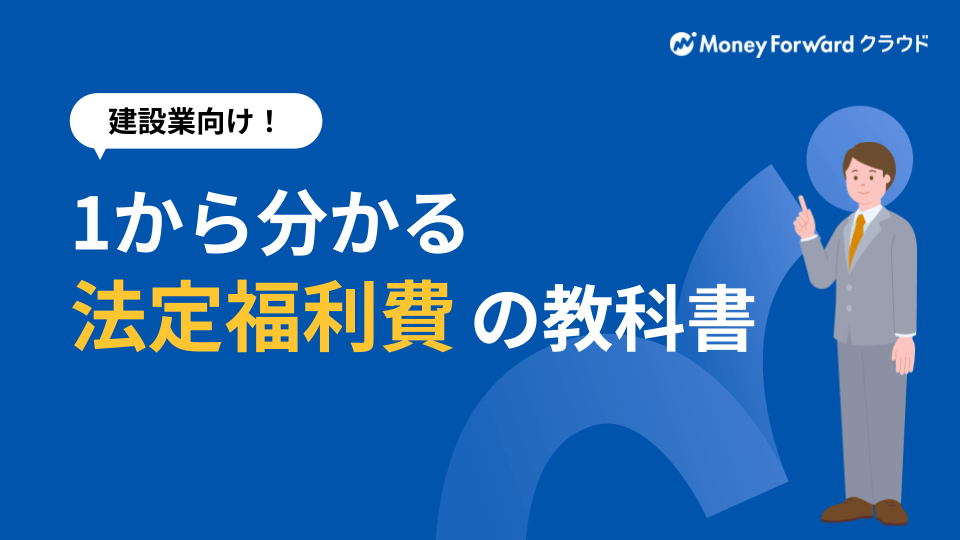 Money Forward クラウド

建設業向け！

1から分かる
法定福利費 の教科書